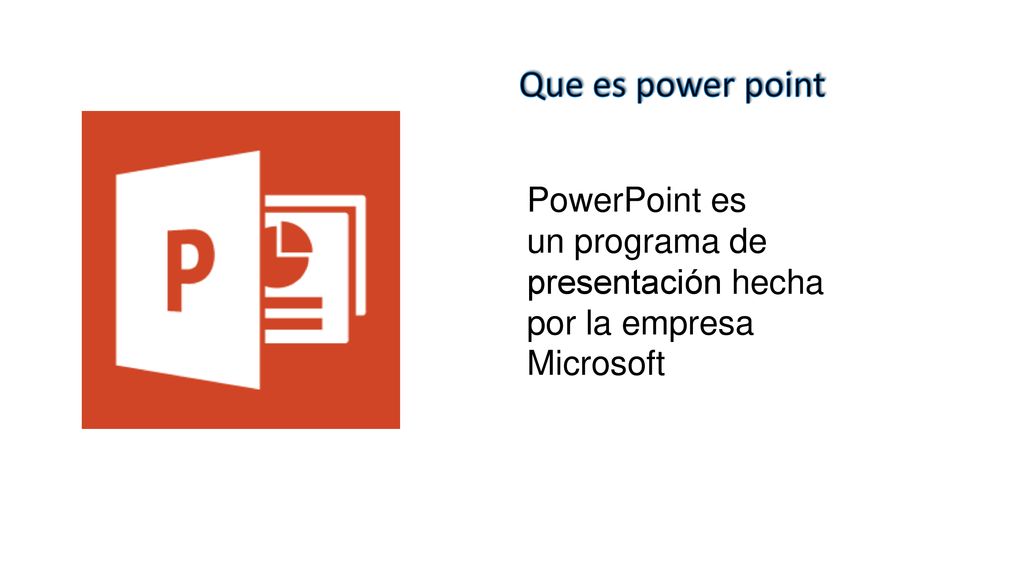 Que es power point

P

PowerPoint es un programa de presentación hecha por la empresa Microsoft